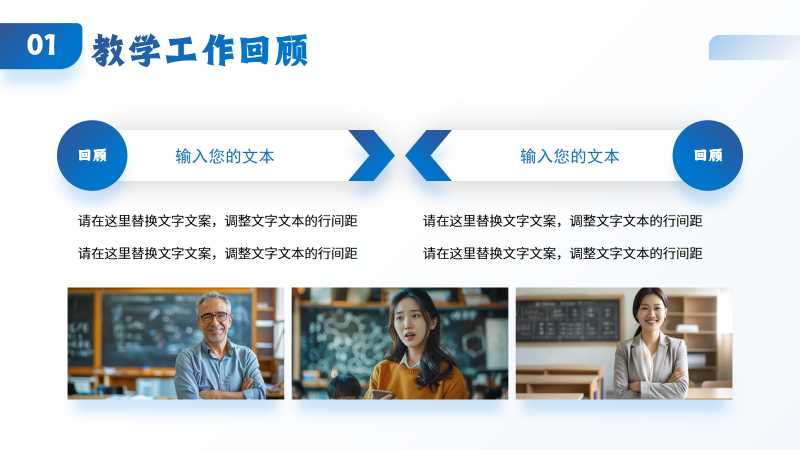 01 教学工作回顾

回顾 输入您的文本

请在这里替换文字文案，调整文字文本的行间距

请在这里替换文字文案，调整文字文本的行间距

输入您的文本 回顾

请在这里替换文字文案，调整文字文本的行间距

请在这里替换文字文案，调整文字文本的行间距